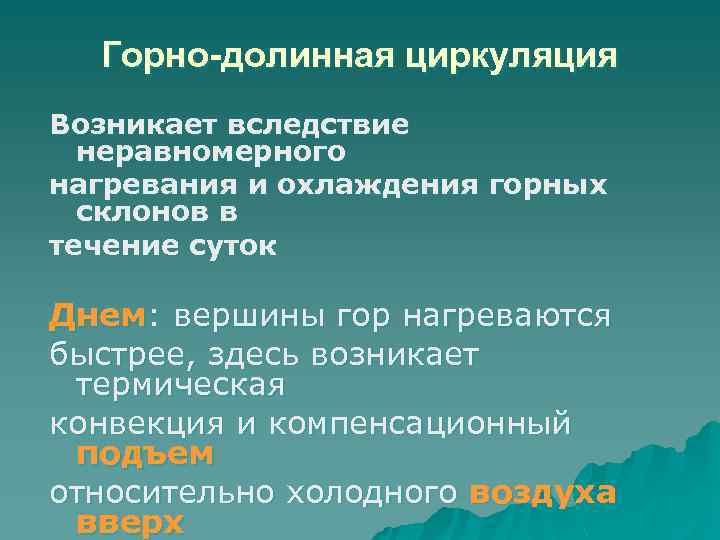 Горно-долинная циркуляция

Возникает вследствие неравномерного
нагревания и охлаждения горных склонов в
течение суток

Днем: вершины гор нагреваются
быстрее, здесь возникает термическая
конвекция и компенсационный подъем
относительно холодного воздуха вверх